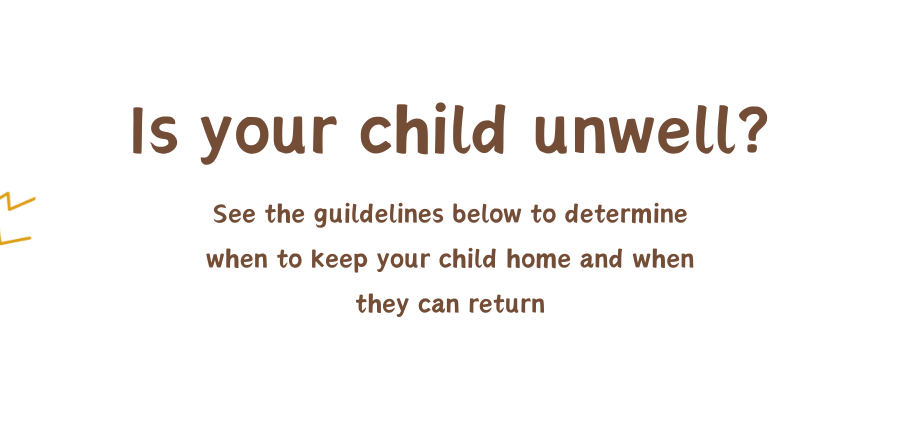 Is your child unwell?

See the guildelines below to determine when to keep your child home and when they can return